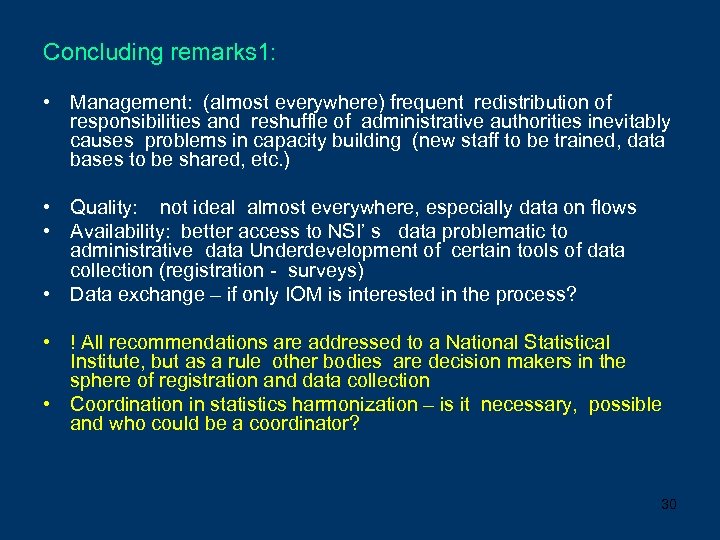 Concluding remarks1:

• Management: (almost everywhere) frequent redistribution of responsibilities and reshuffle of administrative authorities inevitably causes problems in capacity building (new staff to be trained, data bases to be shared, etc.)

• Quality: not ideal almost everywhere, especially data on flows
• Availability: better access to NSI' s data problematic to administrative data Underdevelopment of certain tools of data collection (registration - surveys)
• Data exchange – if only IOM is interested in the process?

• ! All recommendations are addressed to a National Statistical Institute, but as a rule other bodies are decision makers in the sphere of registration and data collection
• Coordination in statistics harmonization – is it necessary, possible and who could be a coordinator?

30